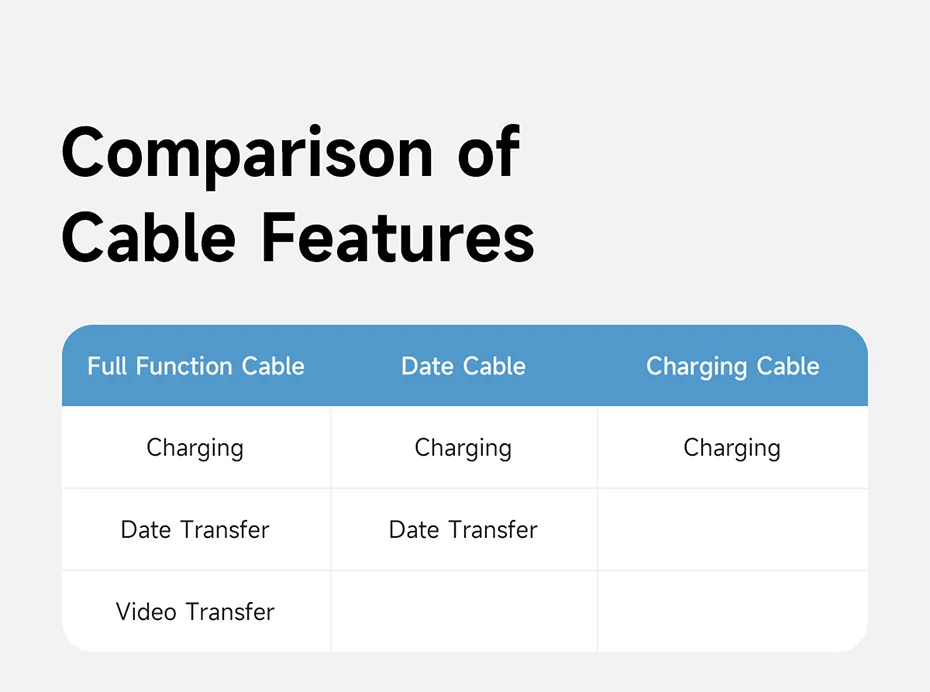 Comparison of Cable Features

| Full Function Cable | Date Cable | Charging Cable |
|---|---|---|
| Charging | Charging | Charging |
| Date Transfer | Date Transfer | |
| Video Transfer | | |